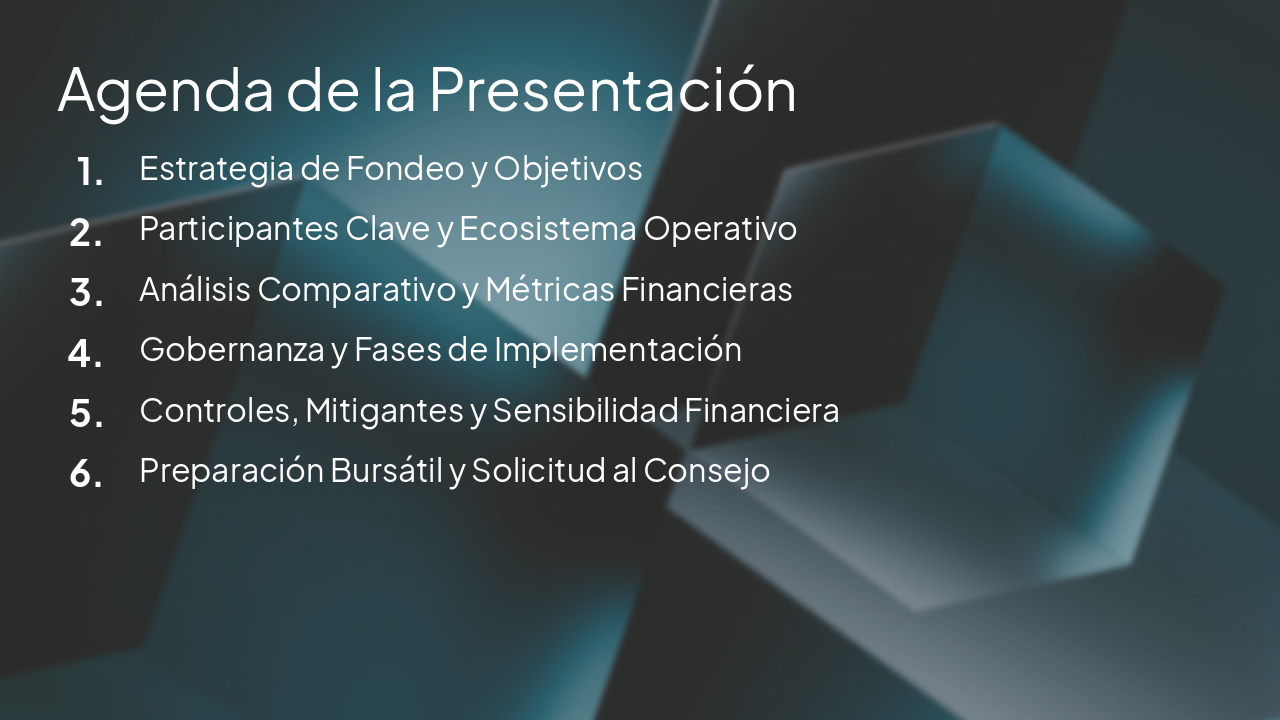 Agenda de la Presentación

1. Estrategia de Fondeo y Objetivos
2. Participantes Clave y Ecosistema Operativo
3. Análisis Comparativo y Métricas Financieras
4. Gobernanza y Fases de Implementación
5. Controles, Mitigantes y Sensibilidad Financiera
6. Preparación Bursátil y Solicitud al Consejo